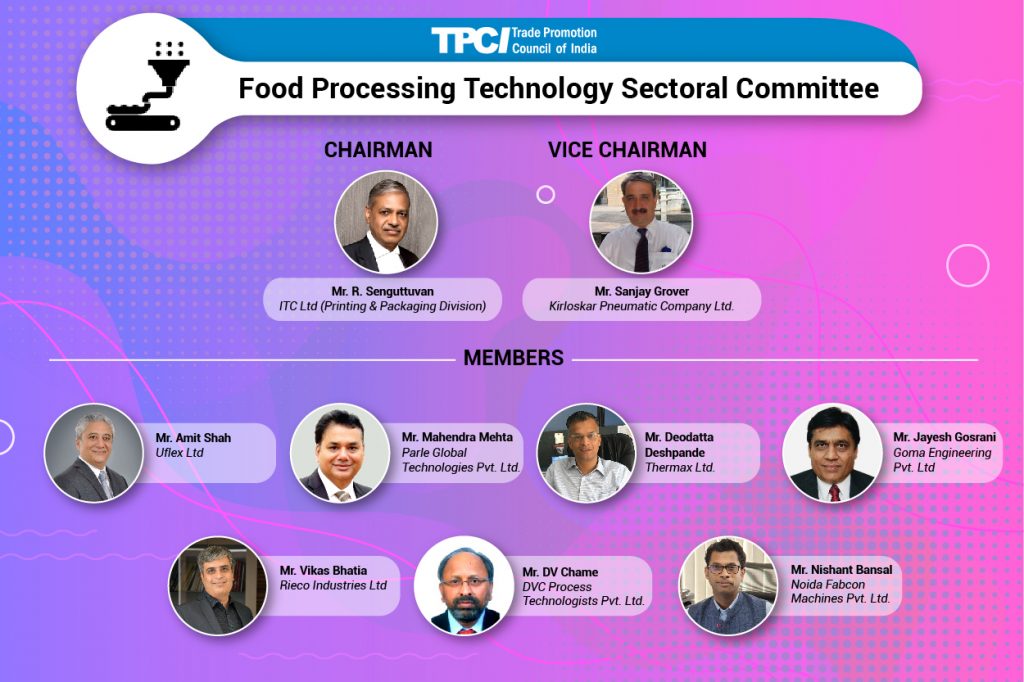 TPCI Trade Promotion Council of India

Food Processing Technology Sectoral Committee

CHAIRMAN

Mr. R. Senguttuvan
ITC Ltd (Printing & Packaging Division)

VICE CHAIRMAN

Mr. Sanjay Grover
Kirloskar Pneumatic Company Ltd.

MEMBERS

Mr. Amit Shah
Uflex Ltd

Mr. Mahendra Mehta
Parle Global Technologies Pvt. Ltd.

Mr. Deodatta Deshpande
Thermax Ltd.

Mr. Jayesh Gosrani
Goma Engineering Pvt. Ltd

Mr. Vikas Bhatia
Rieco Industries Ltd

Mr. DV Chame
DVC Process Technologists Pvt. Ltd.

Mr. Nishant Bansal
Noida Fabcon Machines Pvt. Ltd.